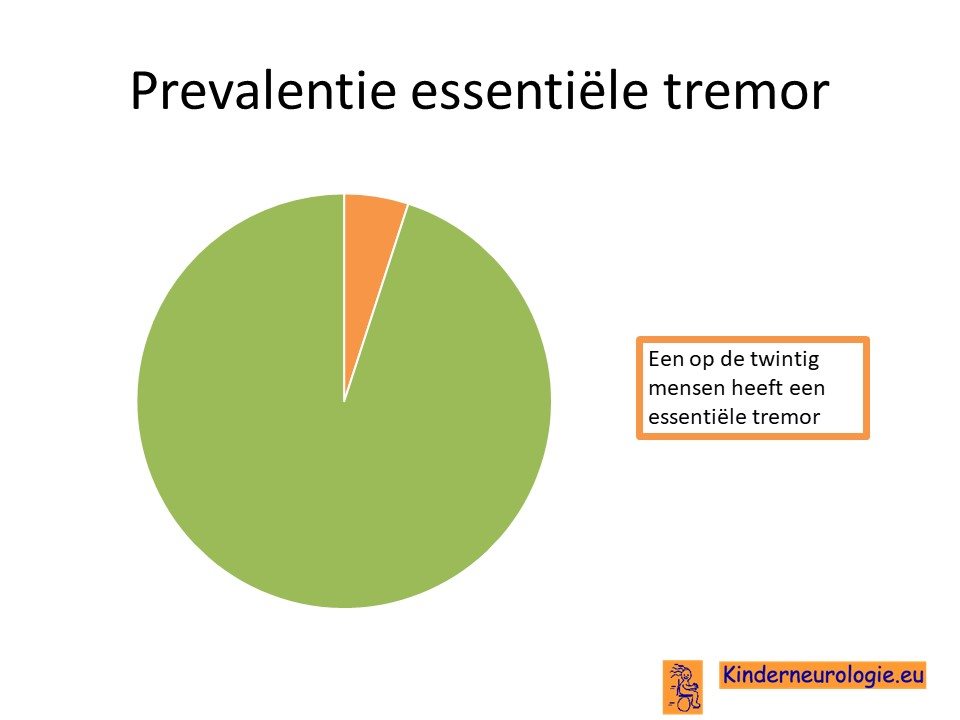 Prevalentie essentiële tremor

Een op de twintig mensen heeft een essentiële tremor

Kinderneurologie.eu